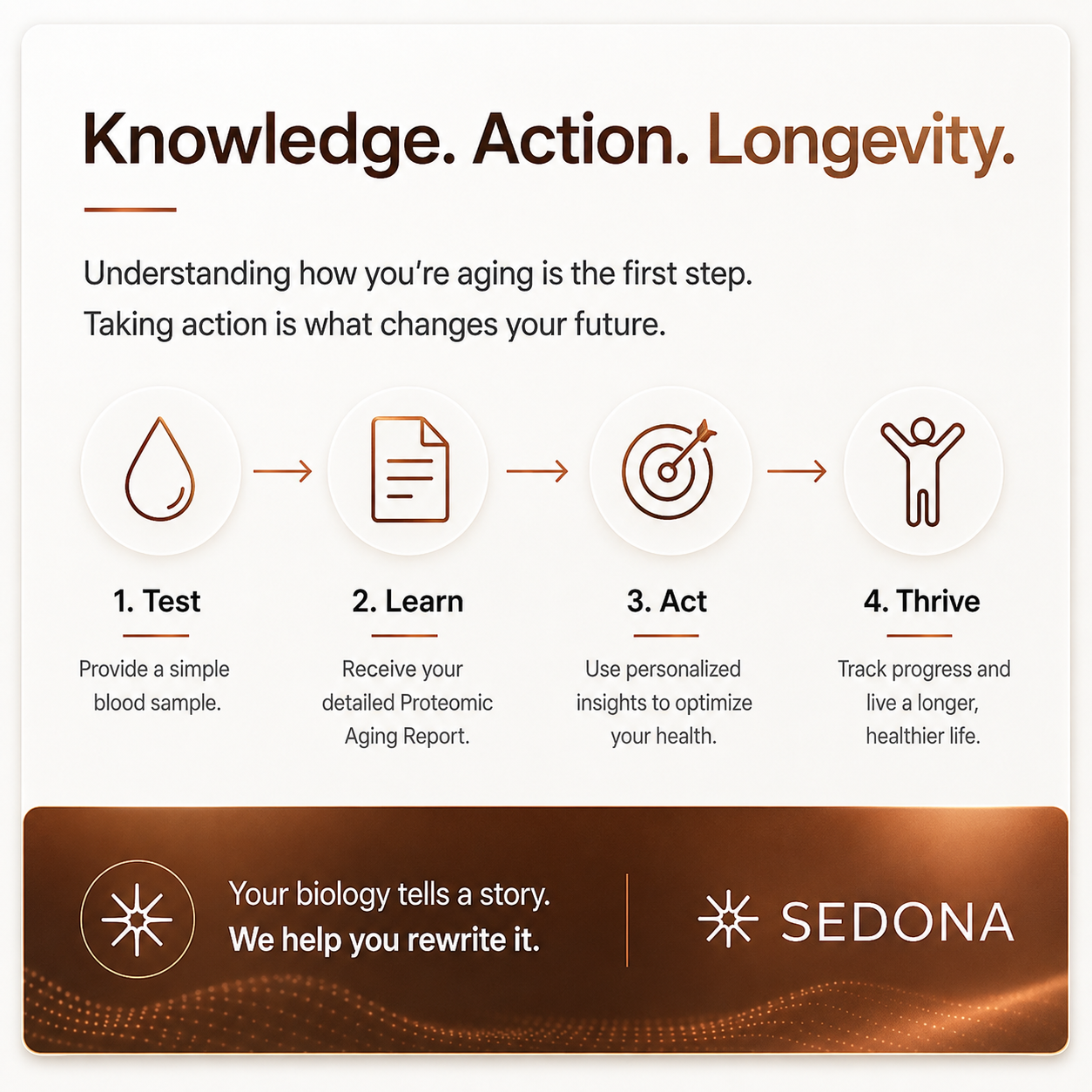 Knowledge. Action. Longevity.

Understanding how you're aging is the first step.
Taking action is what changes your future.

1. Test
Provide a simple blood sample.

2. Learn
Receive your detailed Proteomic Aging Report.

3. Act
Use personalized insights to optimize your health.

4. Thrive
Track progress and live a longer, healthier life.

Your biology tells a story.
We help you rewrite it.

SEDONA